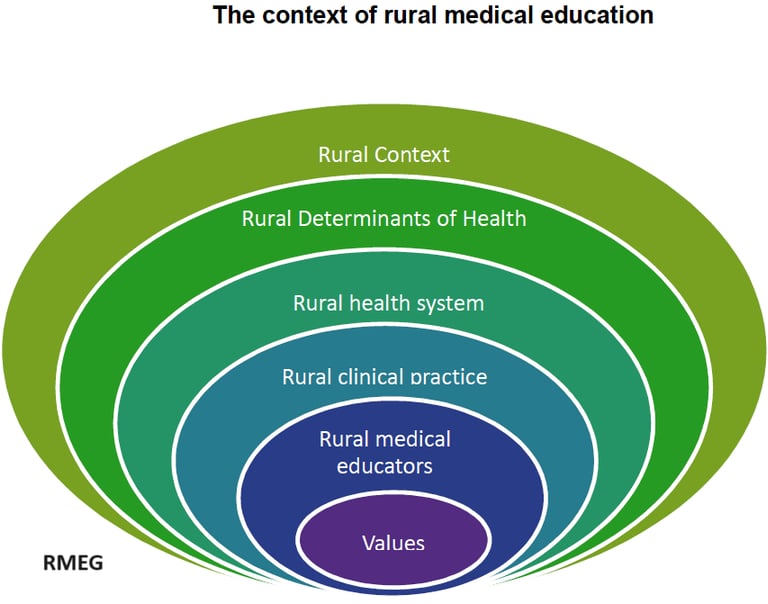 The context of rural medical education

Rural Context

Rural Determinants of Health

Rural health system

Rural clinical practice

Rural medical educators

Values

RMEG